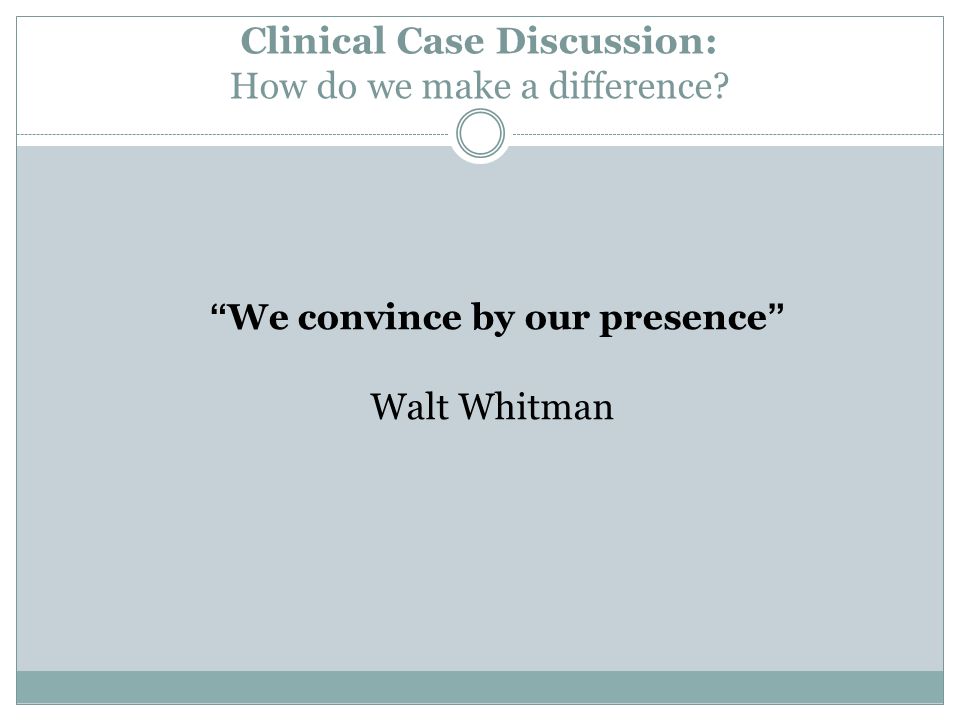 Clinical Case Discussion:
How do we make a difference?

“We convince by our presence”

Walt Whitman